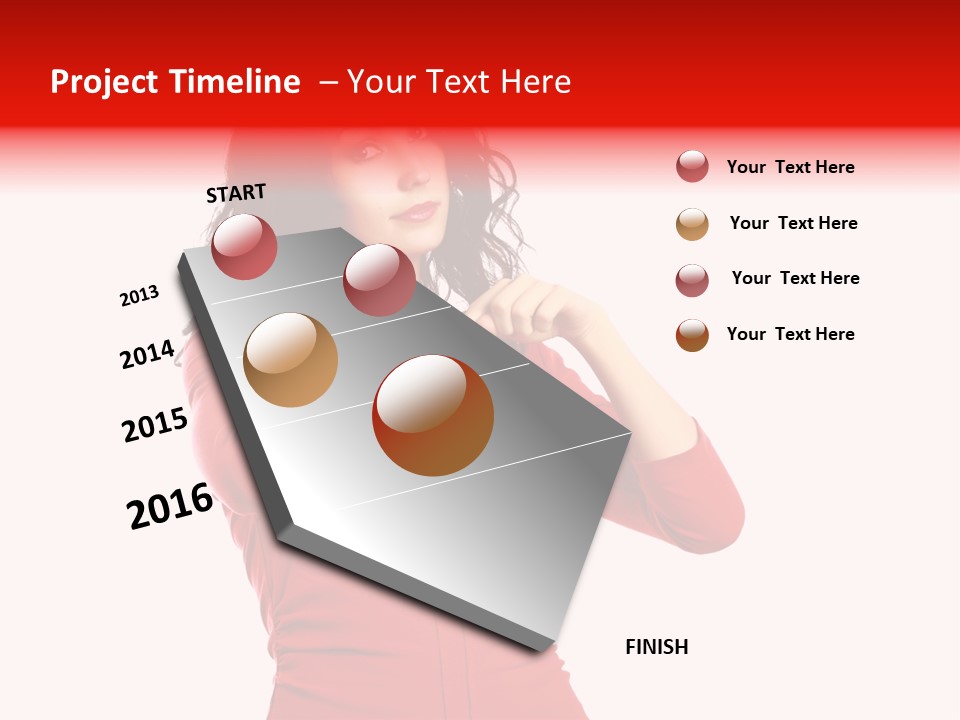 Project Timeline – Your Text Here

START

2013

2014

2015

2016

FINISH

Your Text Here

Your Text Here

Your Text Here

Your Text Here